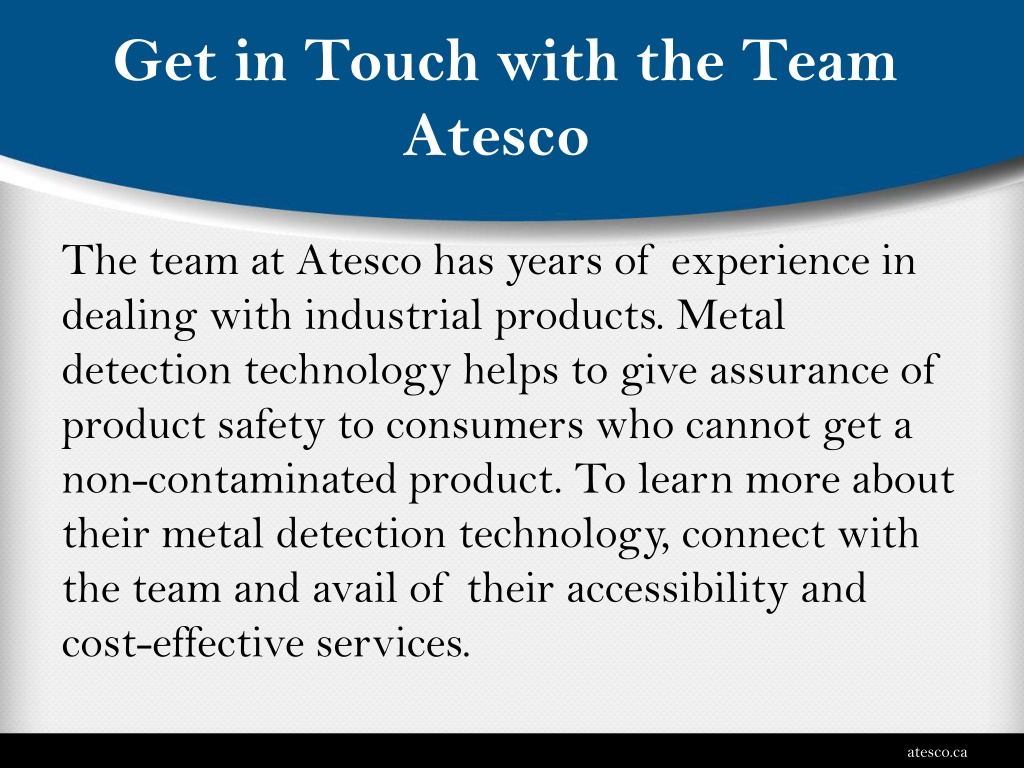 Get in Touch with the Team Atesco

The team at Atesco has years of experience in dealing with industrial products. Metal detection technology helps to give assurance of product safety to consumers who cannot get a non-contaminated product. To learn more about their metal detection technology, connect with the team and avail of their accessibility and cost-effective services.

atesco.ca